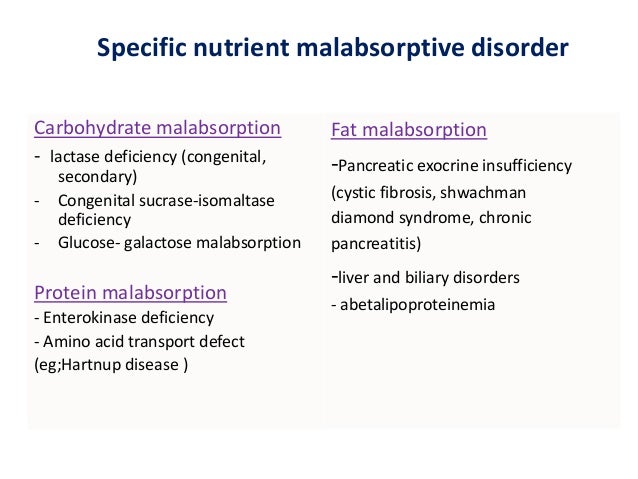 Specific nutrient malabsorptive disorder

Carbohydrate malabsorption

- lactase deficiency (congenital, secondary)
- Congenital sucrase-isomaltase deficiency
- Glucose- galactose malabsorption

Protein malabsorption

- Enterokinase deficiency
- Amino acid transport defect (eg;Hartnup disease )

Fat malabsorption

-Pancreatic exocrine insufficiency (cystic fibrosis, shwachman diamond syndrome, chronic pancreatitis)

-liver and biliary disorders

- abetalipoproteinemia